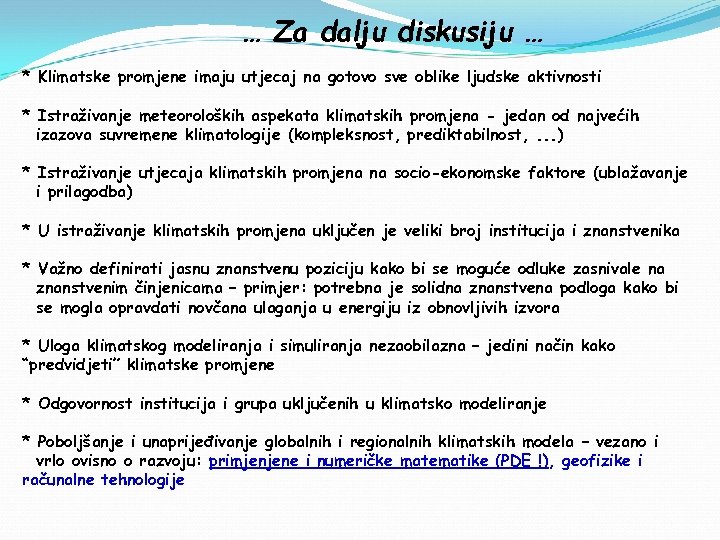 … Za dalju diskusiju …

* Klimatske promjene imaju utjecaj na gotovo sve oblike ljudske aktivnosti

* Istraživanje meteoroloških aspekata klimatskih promjena - jedan od najvećih izazova suvremene klimatologije (kompleksnost, prediktabilnost, ...)

* Istraživanje utjecaja klimatskih promjena na socio-ekonomske faktore (ublažavanje i prilagodba)

* U istraživanje klimatskih promjena uključen je veliki broj institucija i znanstvenika

* Važno definirati jasnu znanstvenu poziciju kako bi se moguće odluke zasnivale na znanstvenim činjenicama – primjer: potrebna je solidna znanstvena podloga kako bi se mogla opravdati novčana ulaganja u energiju iz obnovljivih izvora

* Uloga klimatskog modeliranja i simuliranja nezaobilazna – jedini način kako "predvidjeti" klimatske promjene

* Odgovornost institucija i grupa uključenih u klimatsko modeliranje

* Poboljšanje i unaprijeđivanje globalnih i regionalnih klimatskih modela – vezano i vrlo ovisno o razvoju: primjenjene i numeričke matematike (PDE !), geofizike i računalne tehnologije